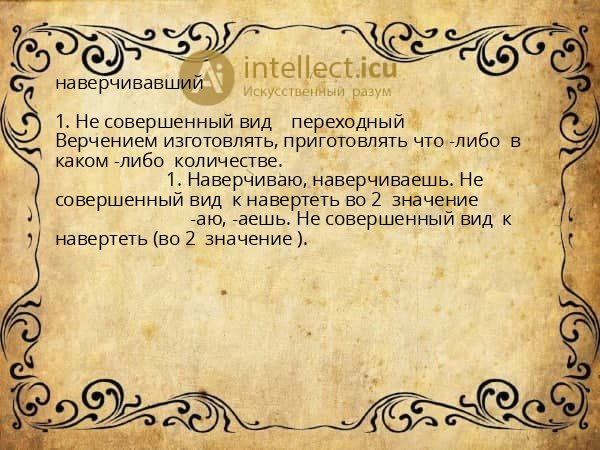 intellect.icu
Искусственный разум

наверчивавший

1. Не совершенный вид переходный
Верчением изготовлять, приготовлять что -либо в каком -либо количестве.
1. Наверчиваю, наверчиваешь. Не совершенный вид к навертеть во 2 значение
-аю, -аешь. Не совершенный вид к навертеть (во 2 значение ).